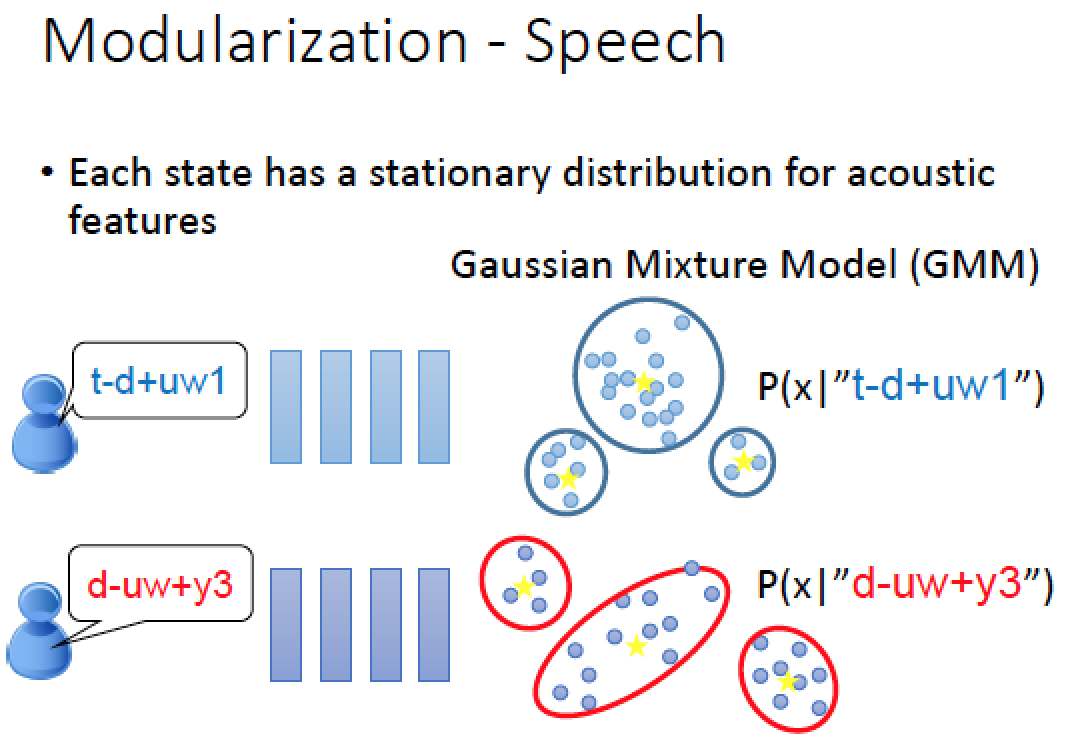 Modularization - Speech

• Each state has a stationary distribution for acoustic features

Gaussian Mixture Model (GMM)

t-d+uw1

P(x|"t-d+uw1")

d-uw+y3

P(x|"d-uw+y3")